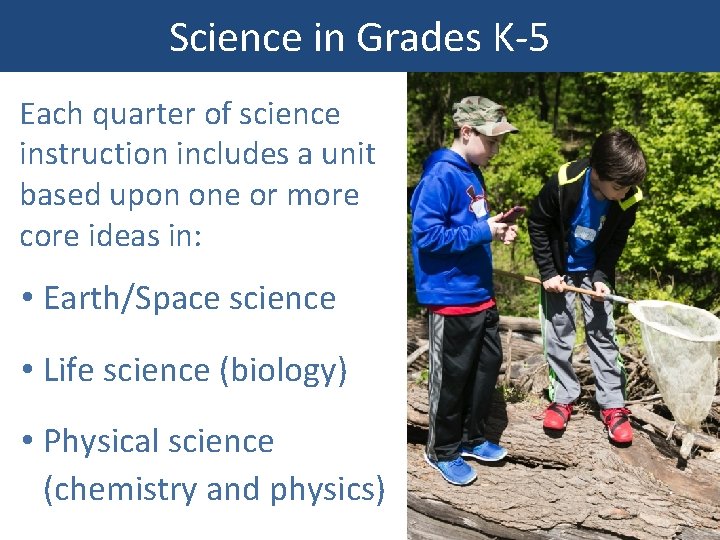 Science in Grades K-5

Each quarter of science instruction includes a unit based upon one or more core ideas in:

• Earth/Space science

• Life science (biology)

• Physical science (chemistry and physics)